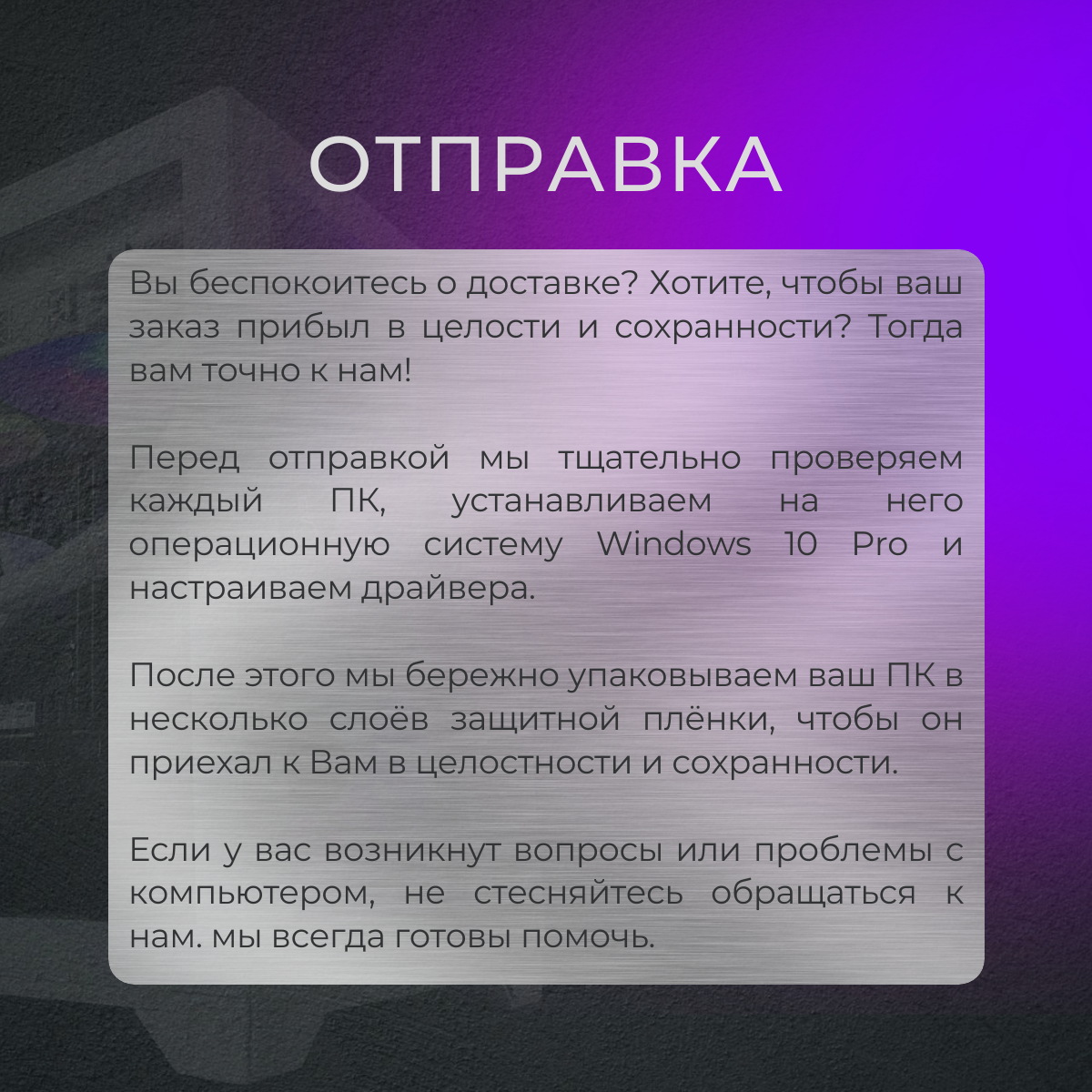 ОТПРАВКА

Вы беспокоитесь о доставке? Хотите, чтобы ваш заказ прибыл в целости и сохранности? Тогда вам точно к нам!

Перед отправкой мы тщательно проверяем каждый ПК, устанавливаем на него операционную систему Windows 10 Pro и настраиваем драйвера.

После этого мы бережно упаковываем ваш ПК в несколько слоёв защитной плёнки, чтобы он приехал к Вам в целостности и сохранности.

Если у вас возникнут вопросы или проблемы с компьютером, не стесняйтесь обращаться к нам. мы всегда готовы помочь.